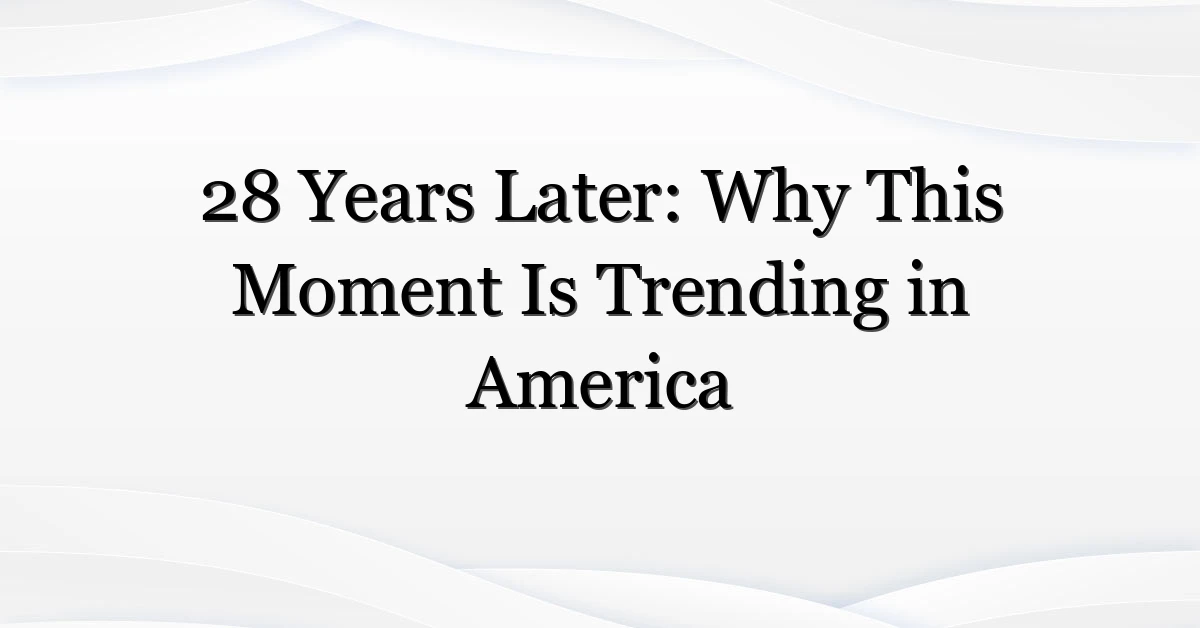 28 Years Later: Why This Moment Is Trending in America